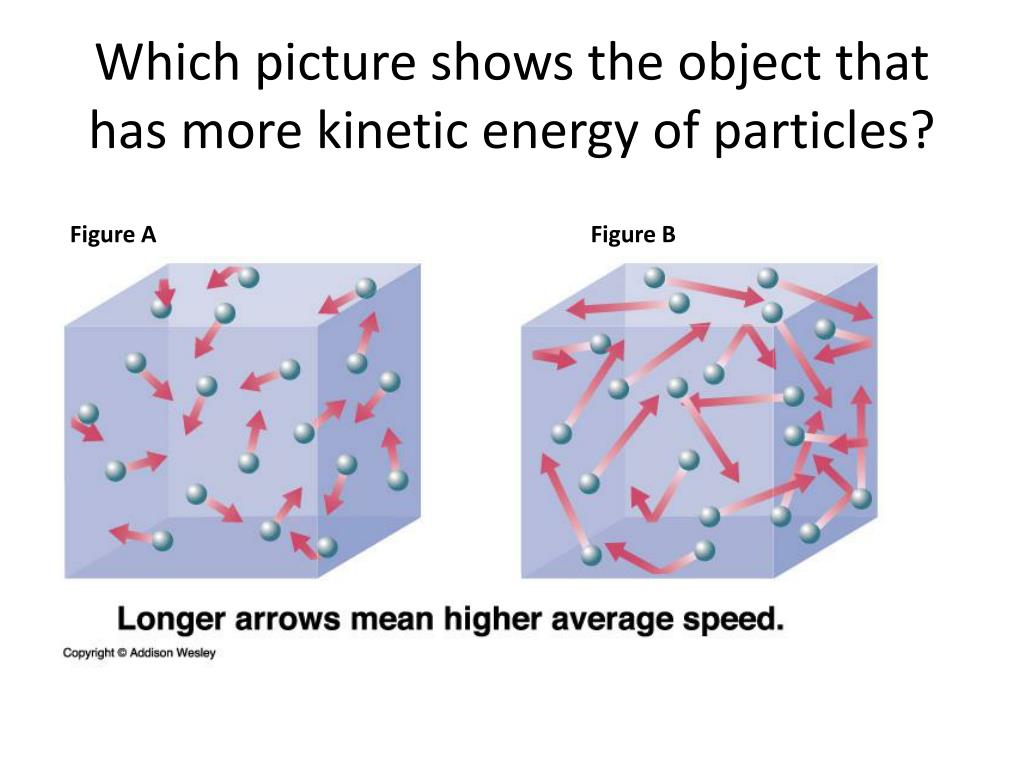 Which picture shows the object that has more kinetic energy of particles?

Figure A

Figure B

Longer arrows mean higher average speed.

Copyright © Addison Wesley